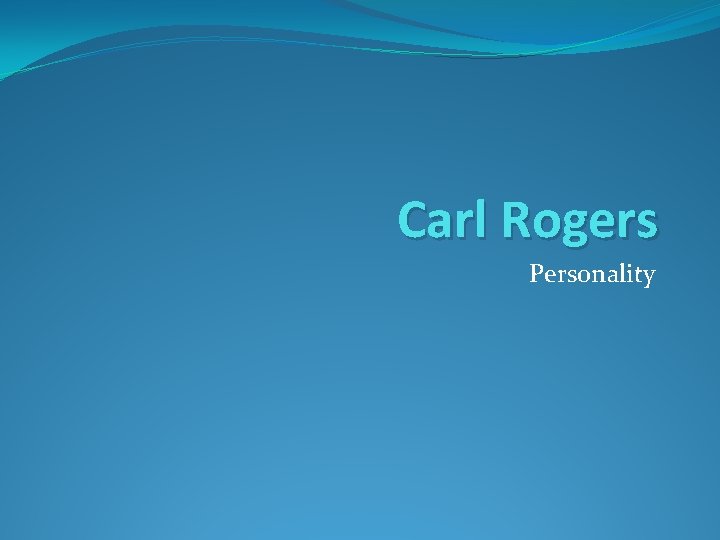 Carl Rogers

Personality